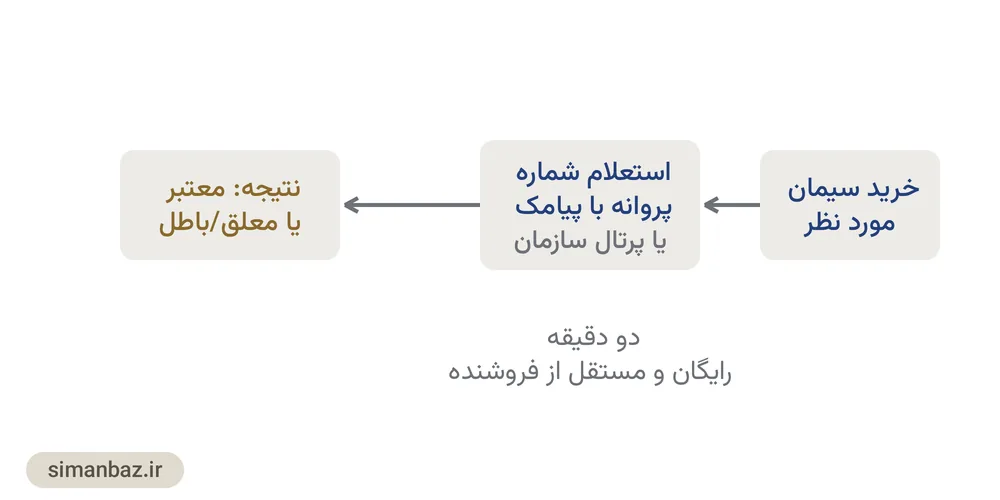 خرید سیمان مورد نظر

استعلام شماره پروانه با پیامک
یا پرتال سازمان

نتیجه: معتبر یا معلق/باطل

دو دقیقه
رایگان و مستقل از فروشنده

simanbaz.ir